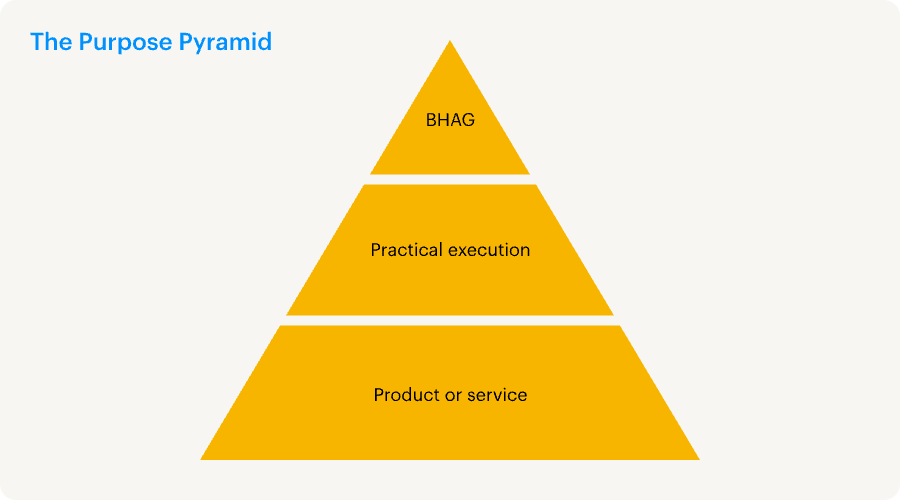 The Purpose Pyramid

BHAG

Practical execution

Product or service